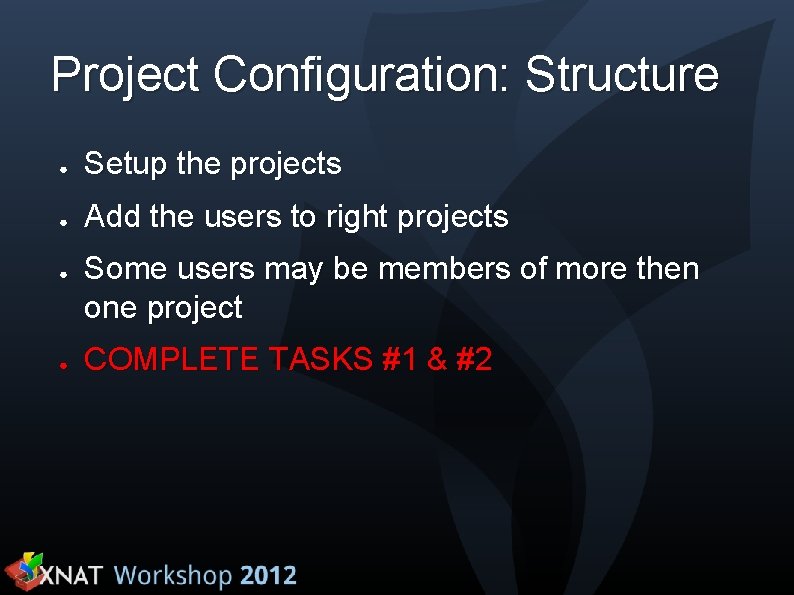 Project Configuration: Structure

- Setup the projects
- Add the users to right projects
- Some users may be members of more then one project
- COMPLETE TASKS #1 & #2

XNAT Workshop 2012